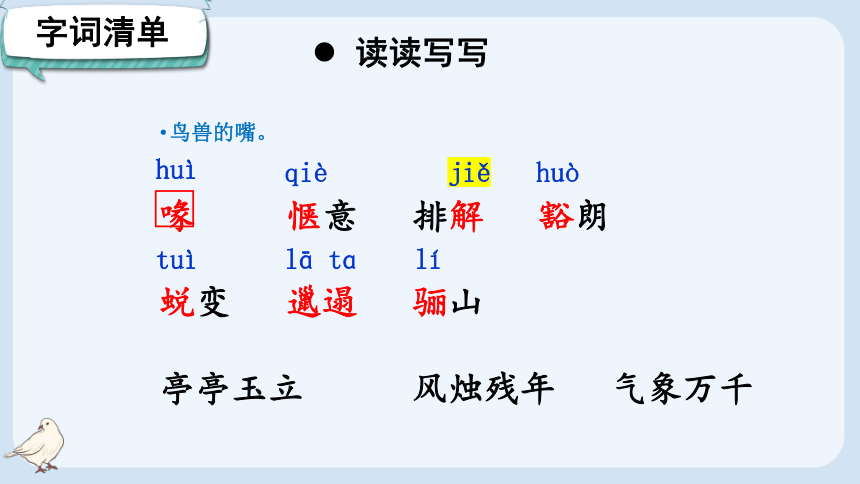 字词清单

● 读读写写

•鸟兽的嘴。

huì 喙　qiè 惬意　jiě 排解　huò 豁朗

tuì 蜕变　lā ta 邋遢　lí 骊山

亭亭玉立　风烛残年　气象万千